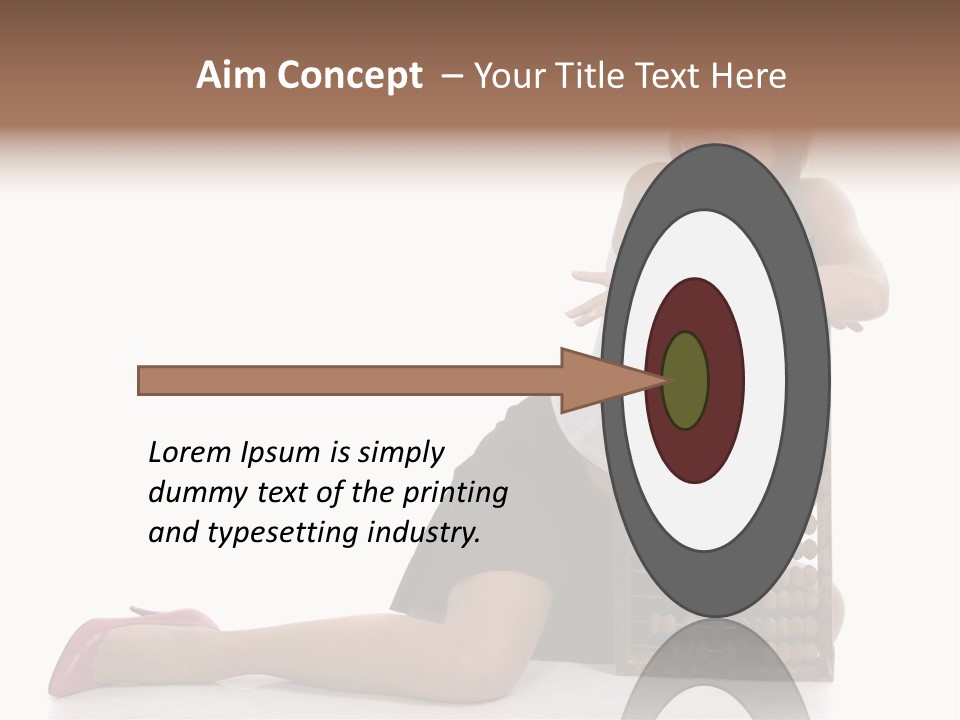 Aim Concept – Your Title Text Here

Lorem Ipsum is simply dummy text of the printing and typesetting industry.